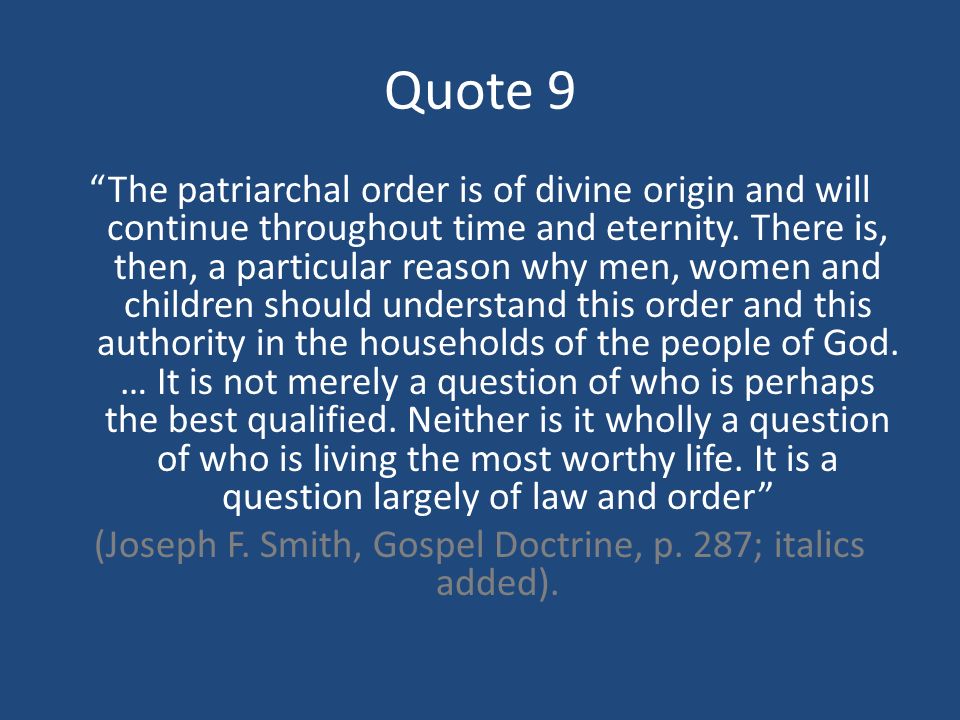 Quote 9

“The patriarchal order is of divine origin and will continue throughout time and eternity. There is, then, a particular reason why men, women and children should understand this order and this authority in the households of the people of God. … It is not merely a question of who is perhaps the best qualified. Neither is it wholly a question of who is living the most worthy life. It is a question largely of law and order”

(Joseph F. Smith, Gospel Doctrine, p. 287; italics added).